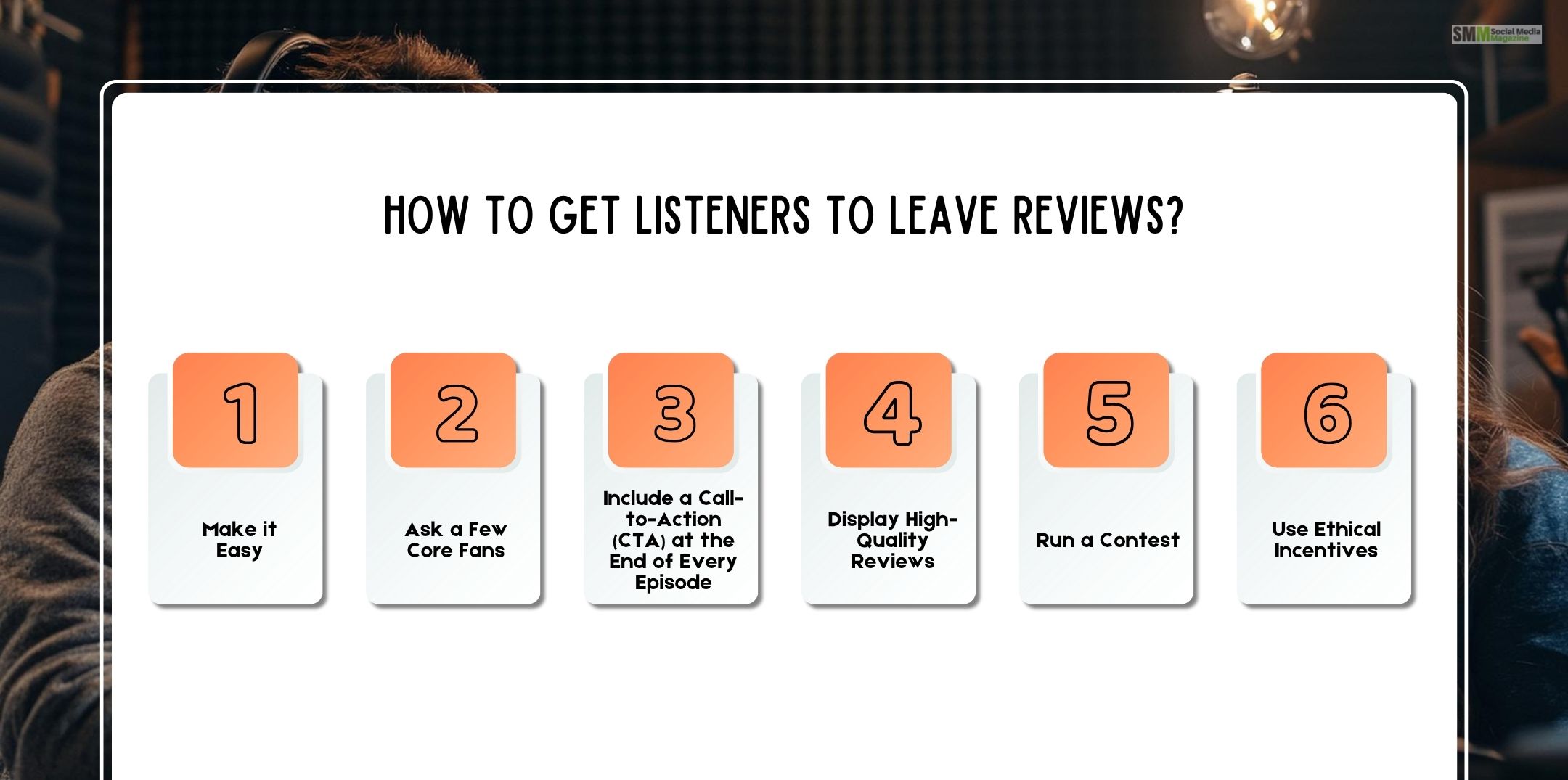 SMM Social Media Magazine

HOW TO GET LISTENERS TO LEAVE REVIEWS?

1

Make it Easy

2

Ask a Few Core Fans

3

Include a Call-to-Action (CTA) at the End of Every Episode

4

Display High-Quality Reviews

5

Run a Contest

6

Use Ethical Incentives